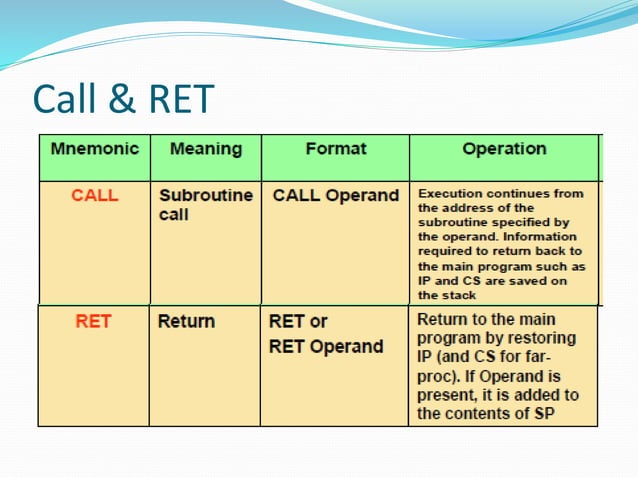 Call & RET

| Mnemonic | Meaning | Format | Operation |
|---|---|---|---|
| CALL | Subroutine call | CALL Operand | Execution continues from the address of the subroutine specified by the operand. Information required to return back to the main program such as IP and CS are saved on the stack |
| RET | Return | RET or RET Operand | Return to the main program by restoring IP (and CS for far-proc). If Operand is present, it is added to the contents of SP |